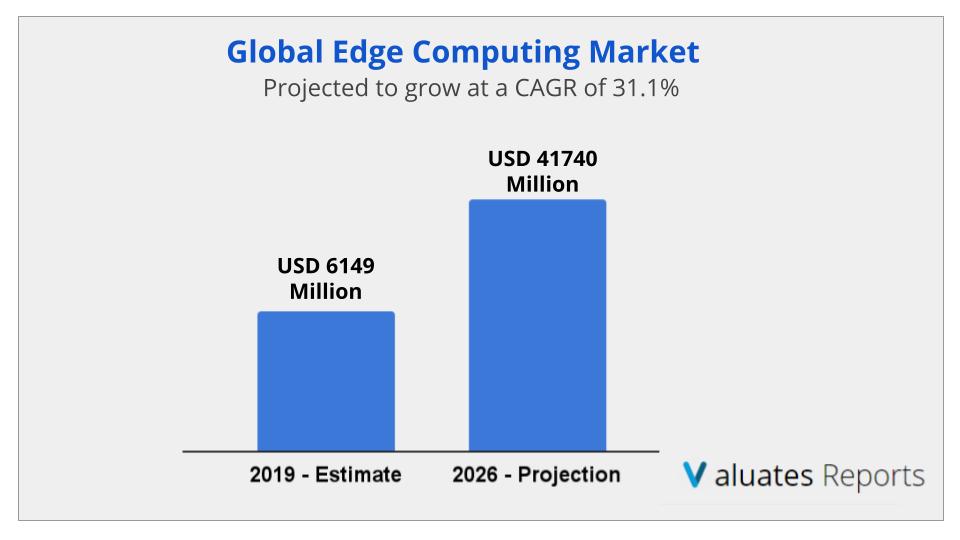 Global Edge Computing Market
Projected to grow at a CAGR of 31.1%

USD 6149 Million

USD 41740 Million

2019 - Estimate

2026 - Projection

Valuates Reports